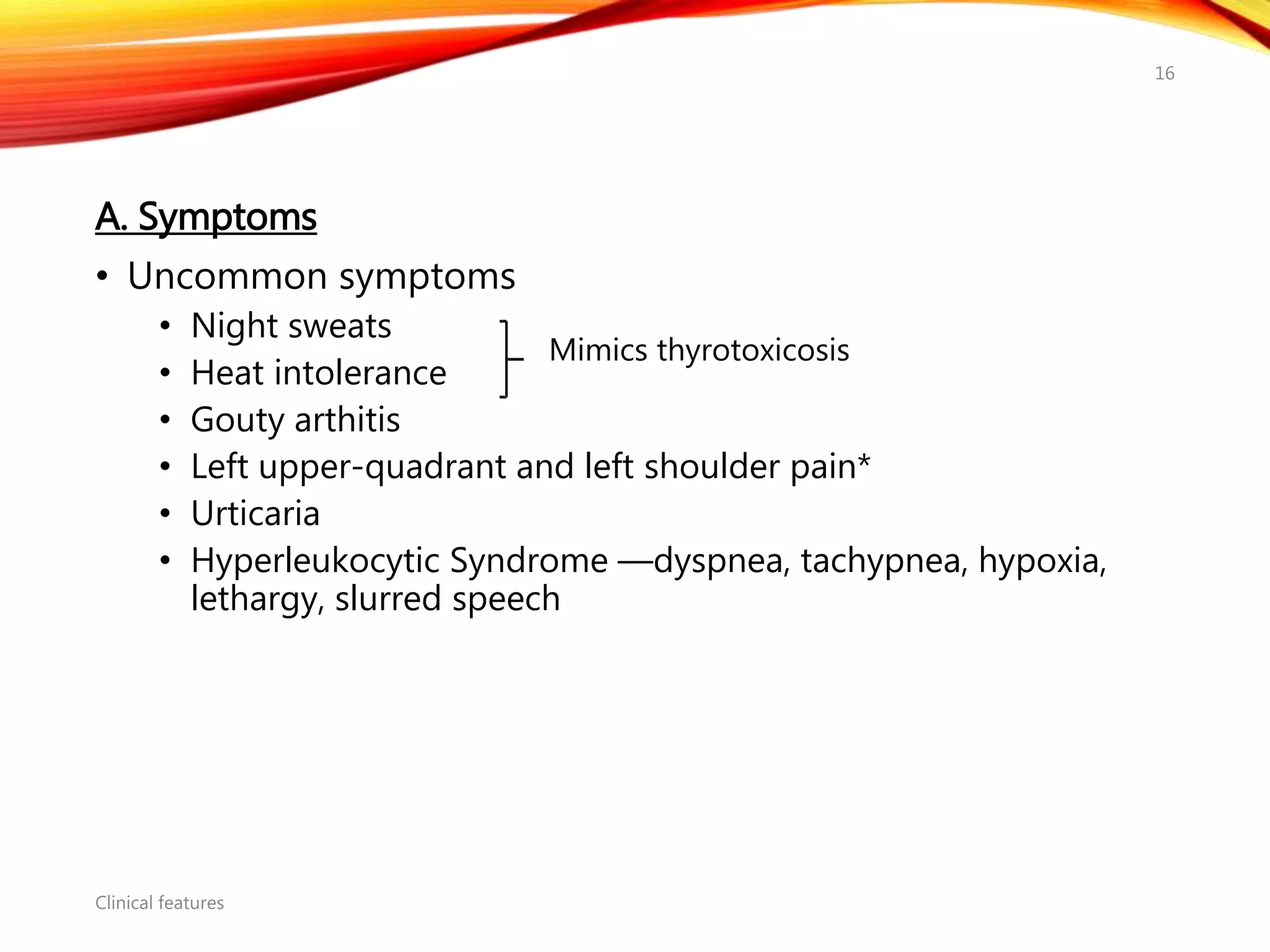 16

A. Symptoms

• Uncommon symptoms
  • Night sweats
  • Heat intolerance
Mimics thyrotoxicosis
  • Gouty arthitis
  • Left upper-quadrant and left shoulder pain*
  • Urticaria
  • Hyperleukocytic Syndrome —dyspnea, tachypnea, hypoxia, lethargy, slurred speech

Clinical features